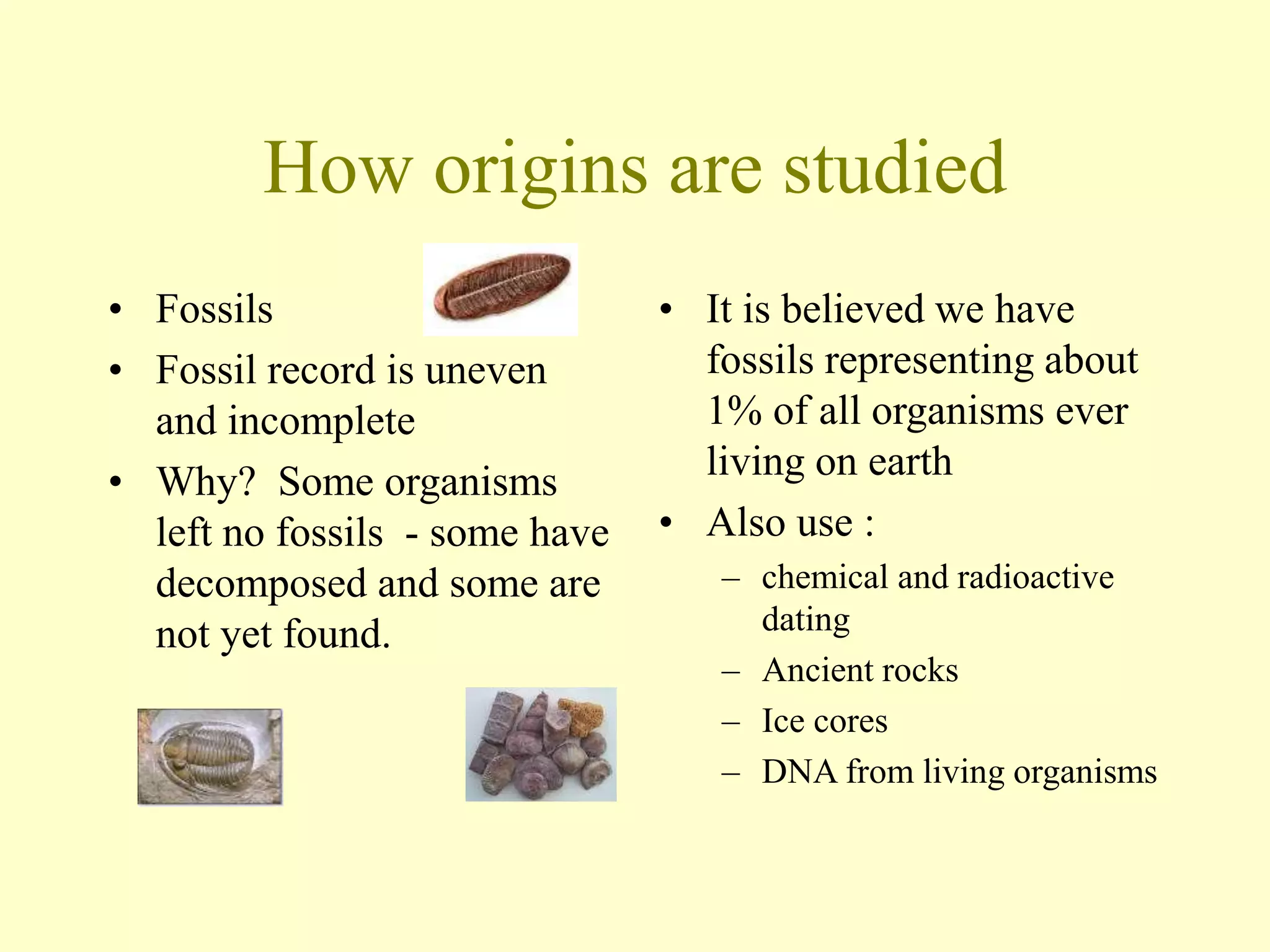 How origins are studied

• Fossils
• Fossil record is uneven and incomplete
• Why? Some organisms left no fossils - some have decomposed and some are not yet found.

• It is believed we have fossils representing about 1% of all organisms ever living on earth
• Also use :
– chemical and radioactive dating
– Ancient rocks
– Ice cores
– DNA from living organisms